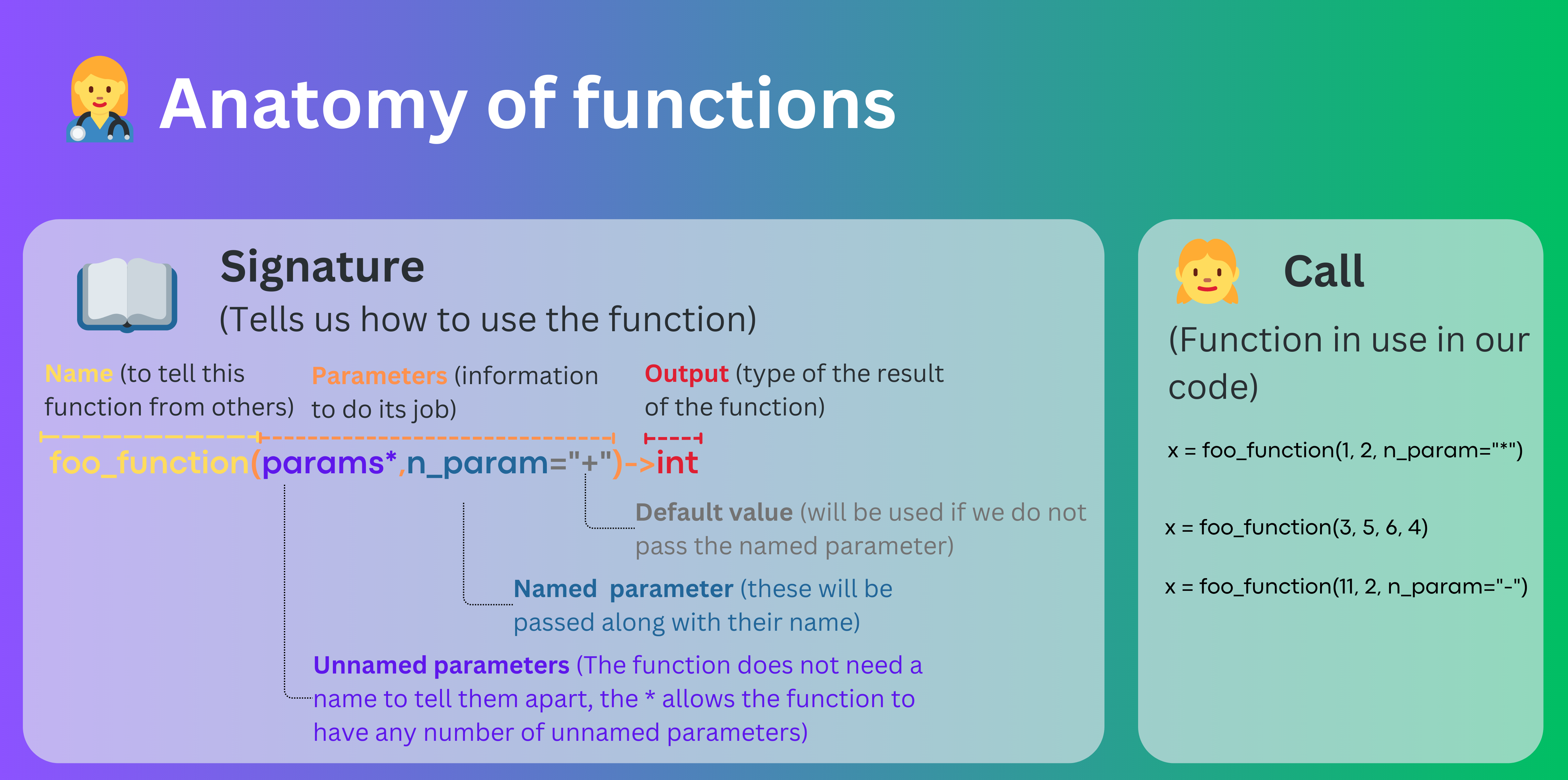 Anatomy of functions

Signature
(Tells us how to use the function)

Name (to tell this function from others)

Parameters (information to do its job)

Output (type of the result of the function)

foo_function(params*,n_param="+")->int

Default value (will be used if we do not pass the named parameter)

Named parameter (these will be passed along with their name)

Unnamed parameters (The function does not need a name to tell them apart, the * allows the function to have any number of unnamed parameters)

Call
(Function in use in our code)

x = foo_function(1, 2, n_param="*")

x = foo_function(3, 5, 6, 4)

x = foo_function(11, 2, n_param="-")